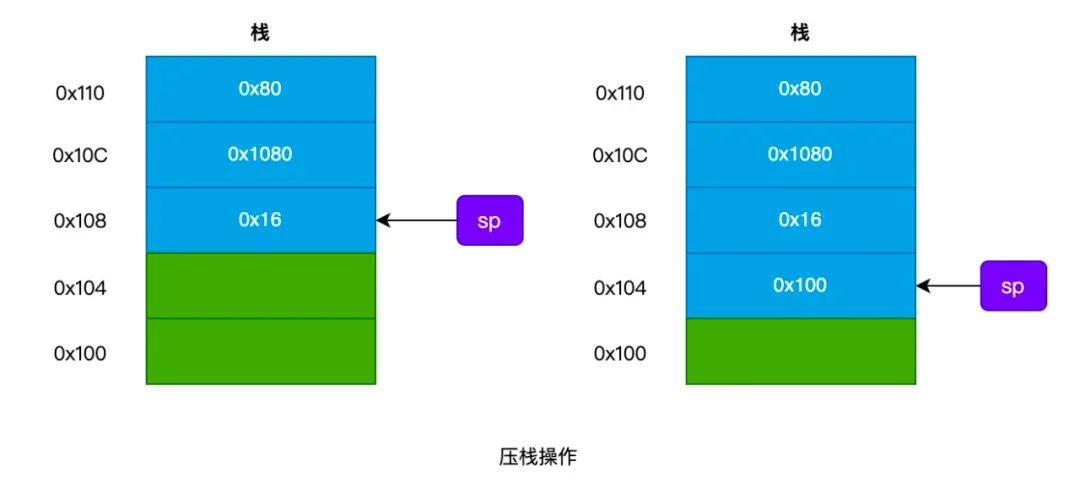 栈

0x110 0x80

0x10C 0x1080

0x108 0x16

sp

0x104

0x100

栈

0x110 0x80

0x10C 0x1080

0x108 0x16

0x104 0x100

sp

0x100

压栈操作